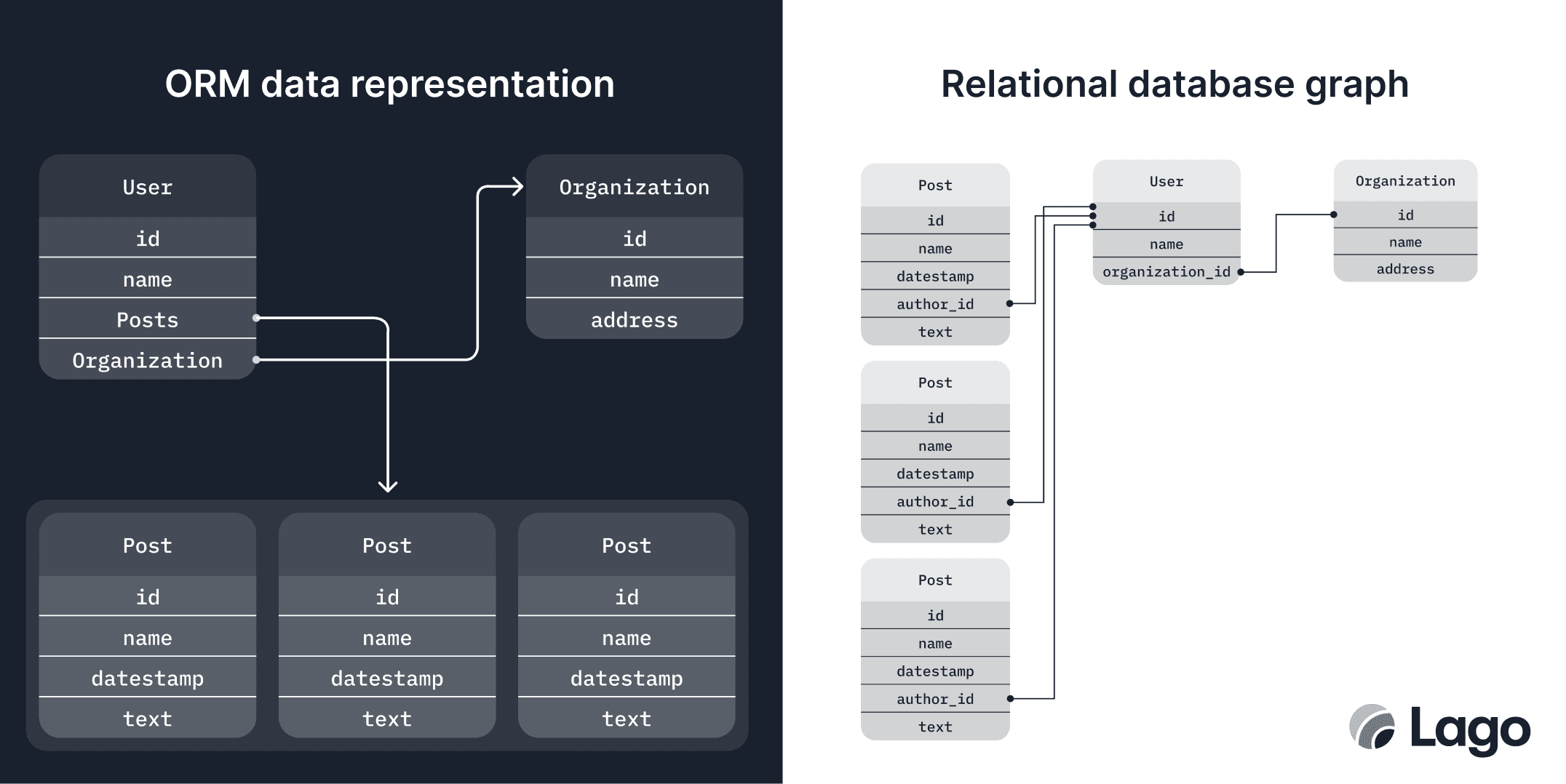 ORM data representation

User
id
name
Posts
Organization

Organization
id
name
address

Post
id
name
datestamp
text

Post
id
name
datestamp
text

Post
id
name
datestamp
text

Relational database graph

Post
id
name
datestamp
author_id
text

Post
id
name
datestamp
author_id
text

Post
id
name
datestamp
author_id
text

User
id
name
organization_id

Organization
id
name
address

Lago